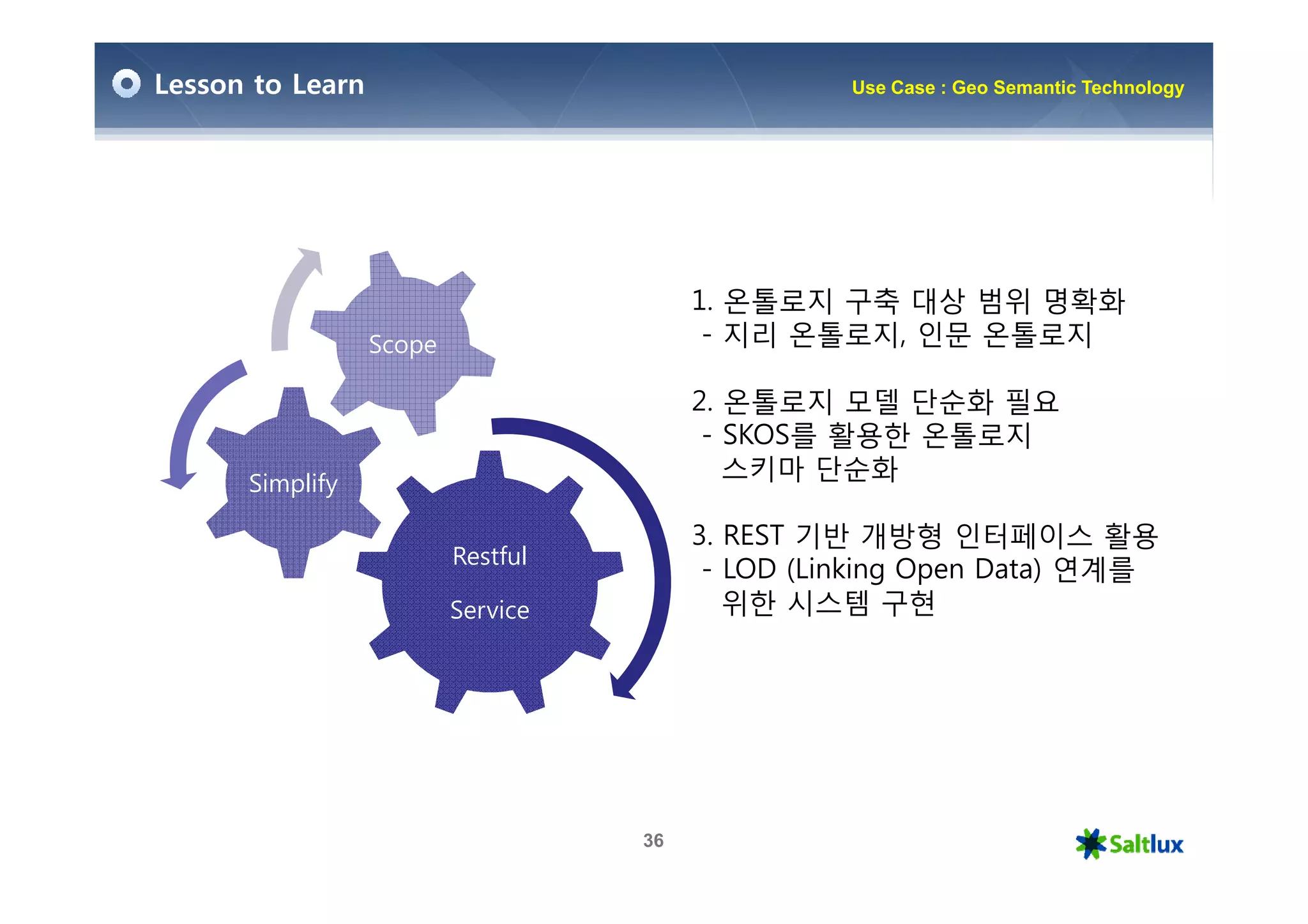 Lesson to Learn

Use Case : Geo Semantic Technology

Scope

Simplify

Restful

Service

1. 온톨로지 구축 대상 범위 명확화
- 지리 온톨로지, 인문 온톨로지

2. 온톨로지 모델 단순화 필요
- SKOS를 활용한 온톨로지 스키마 단순화

3. REST 기반 개방형 인터페이스 활용
- LOD (Linking Open Data) 연계를 위한 시스템 구현

36

Saltlux